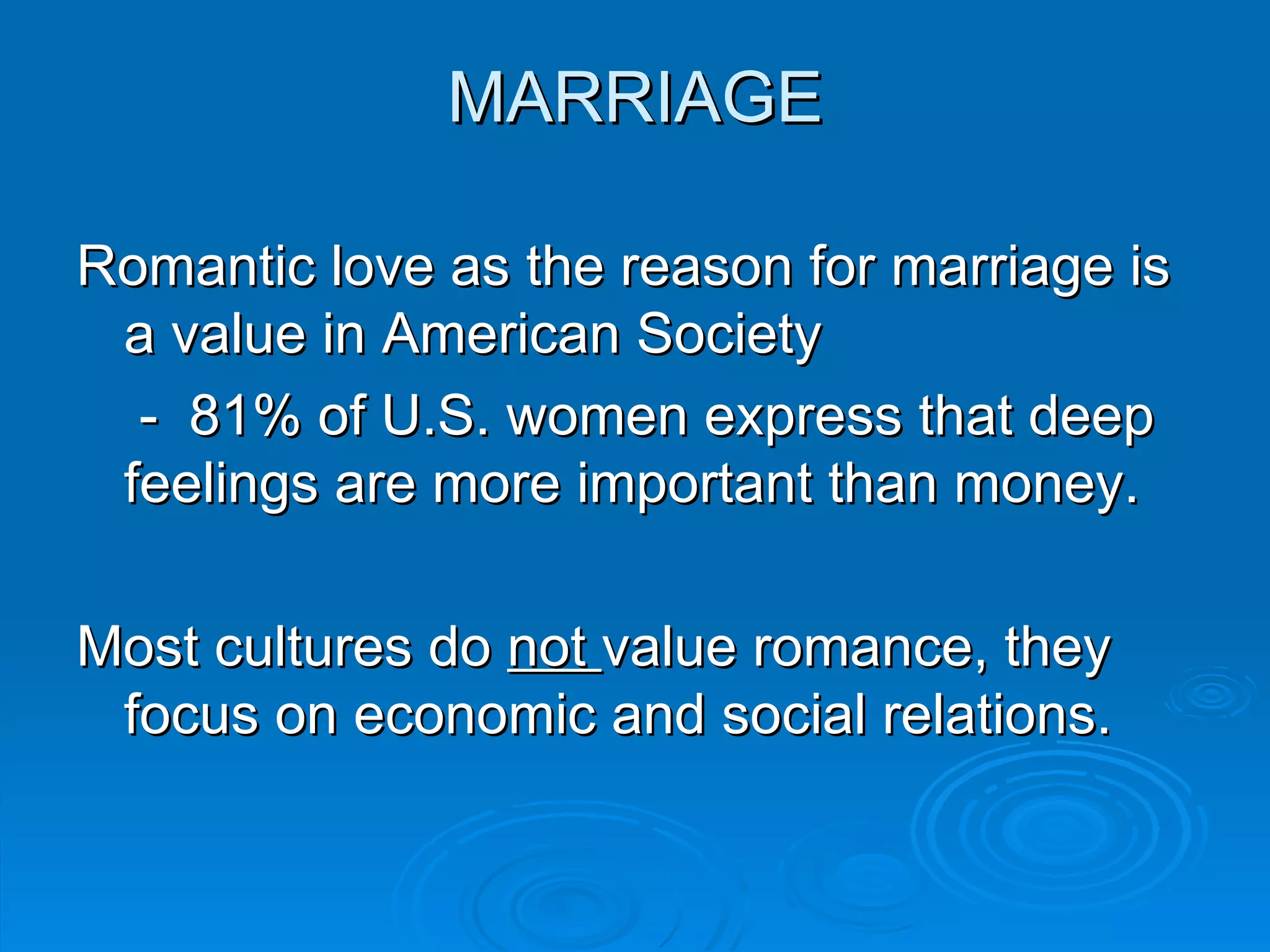 MARRIAGE

Romantic love as the reason for marriage is a value in American Society

- 81% of U.S. women express that deep feelings are more important than money.

Most cultures do not value romance, they focus on economic and social relations.